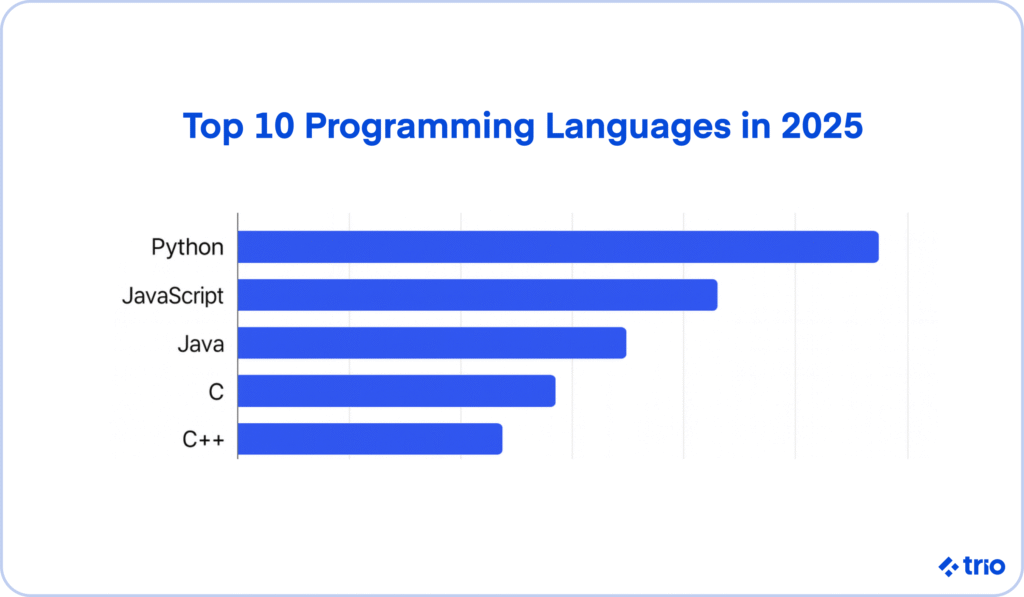 Top 10 Programming Languages in 2025

Python
JavaScript
Java
C
C++

trio